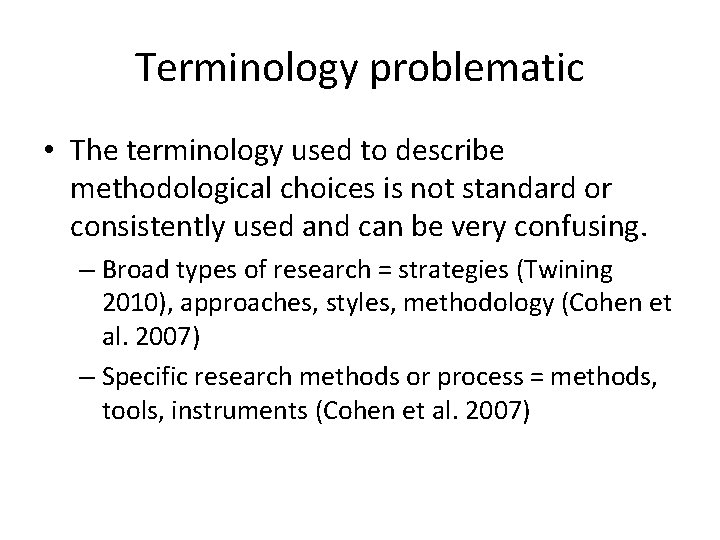 Terminology problematic

• The terminology used to describe methodological choices is not standard or consistently used and can be very confusing.

– Broad types of research = strategies (Twining 2010), approaches, styles, methodology (Cohen et al. 2007)

– Specific research methods or process = methods, tools, instruments (Cohen et al. 2007)